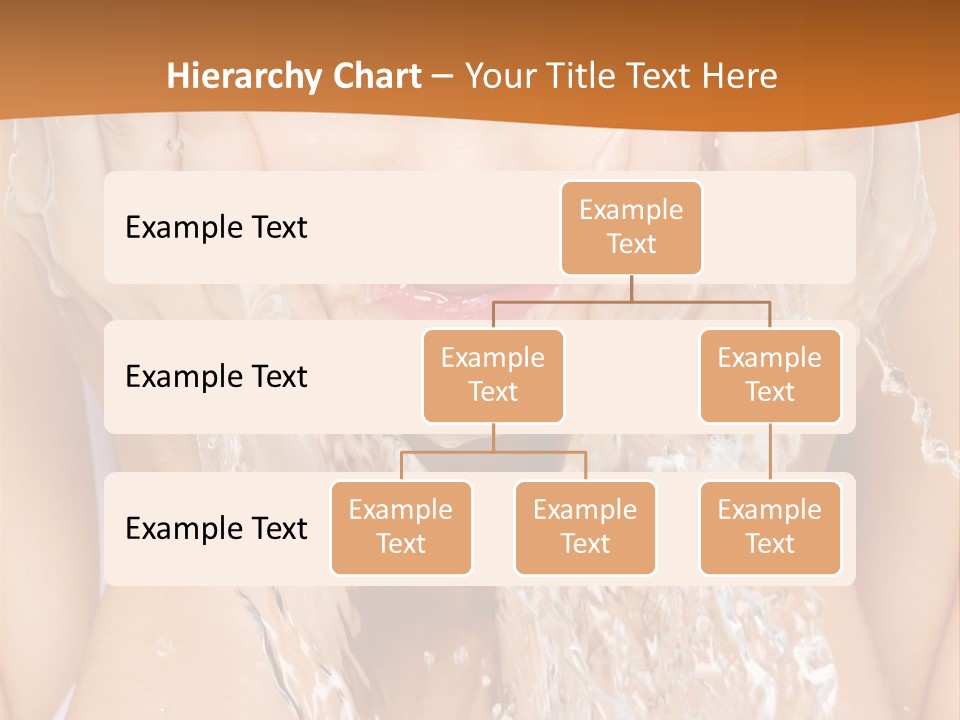 Hierarchy Chart – Your Title Text Here

Example Text

Example Text

Example Text

Example Text

Example Text

Example Text

Example Text

Example Text

Example Text